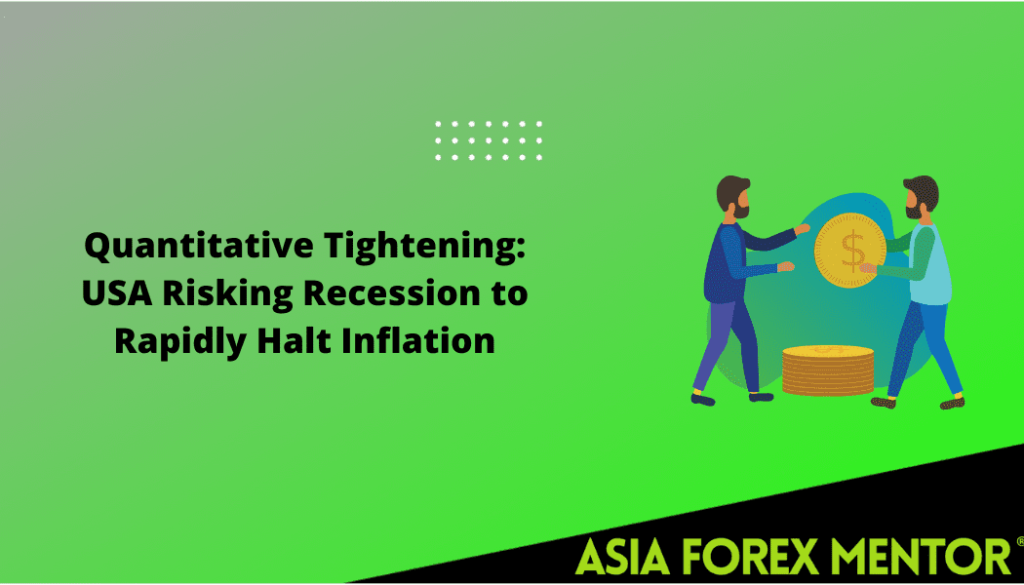 Quantitative Tightening: USA Risking Recession to Rapidly Halt Inflation

$

ASIA FOREX MENTOR®